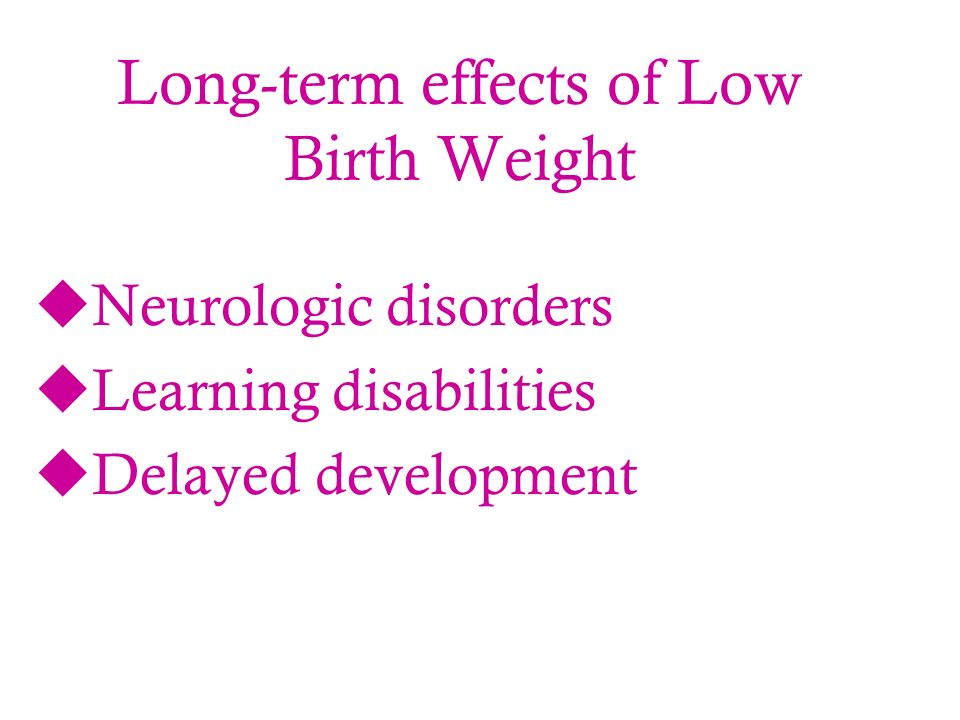 Long-term effects of Low Birth Weight

◆Neurologic disorders
◆Learning disabilities
◆Delayed development